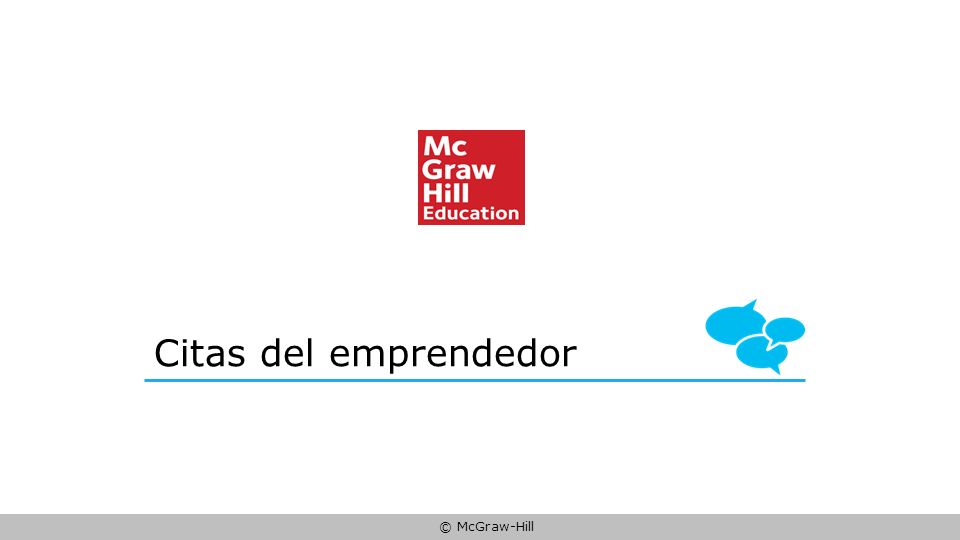 Mc
Graw
Hill
Education

Citas del emprendedor

© McGraw-Hill